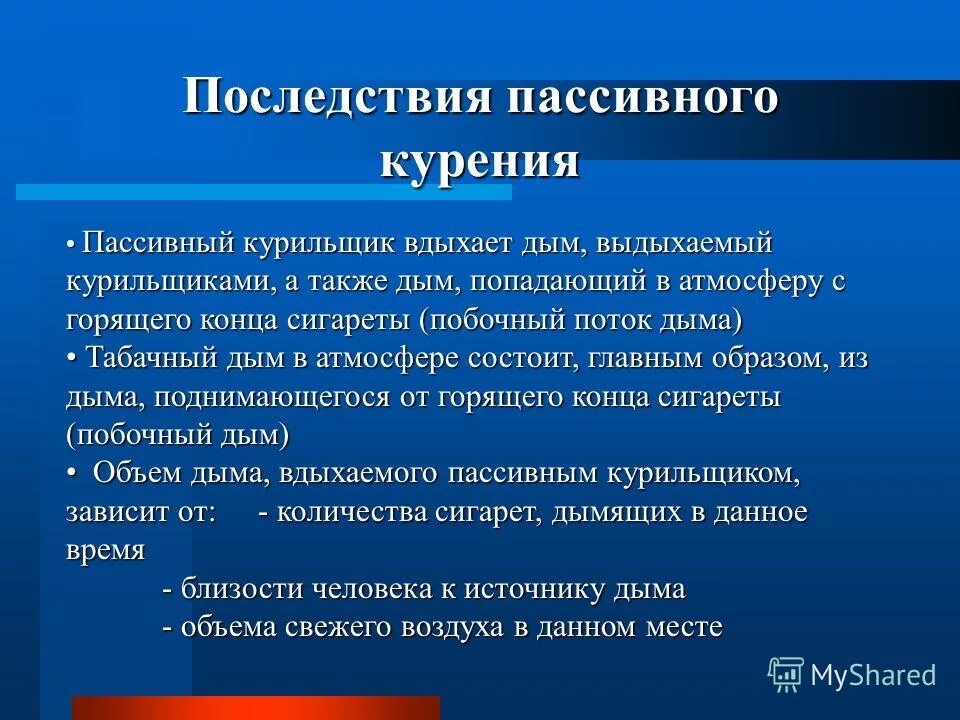 Последствия пассивного курения

• Пассивный курильщик вдыхает дым, выдыхаемый курильщиками, а также дым, попадающий в атмосферу с горящего конца сигареты (побочный поток дыма)
• Табачный дым в атмосфере состоит, главным образом, из дыма, поднимающегося от горящего конца сигареты (побочный дым)
• Объем дыма, вдыхаемого пассивным курильщиком, зависит от: - количества сигарет, дымящих в данное время
- близости человека к источнику дыма
- объема свежего воздуха в данном месте

MyShared